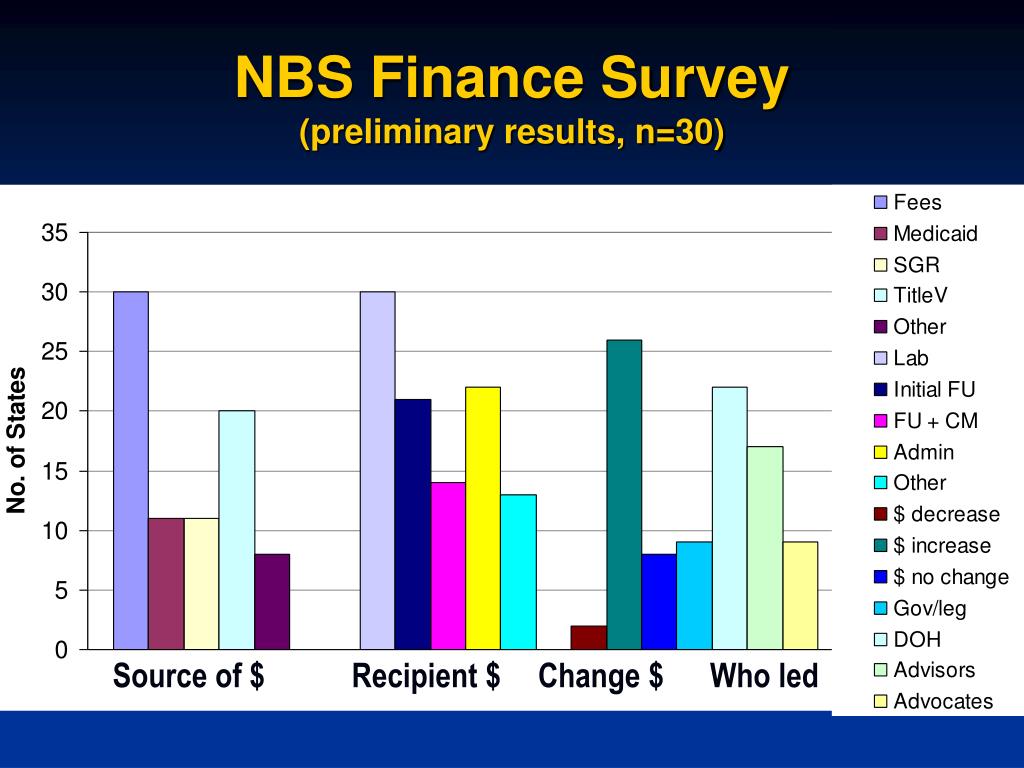 NBS Finance Survey
(preliminary results, n=30)

No. of States

35
30
25
20
15
10
5
0

Source of $
Recipient $
Change $
Who led

Fees
Medicaid
SGR
TitleV
Other
Lab
Initial FU
FU + CM
Admin
Other
$ decrease
$ increase
$ no change
Gov/leg
DOH
Advisors
Advocates